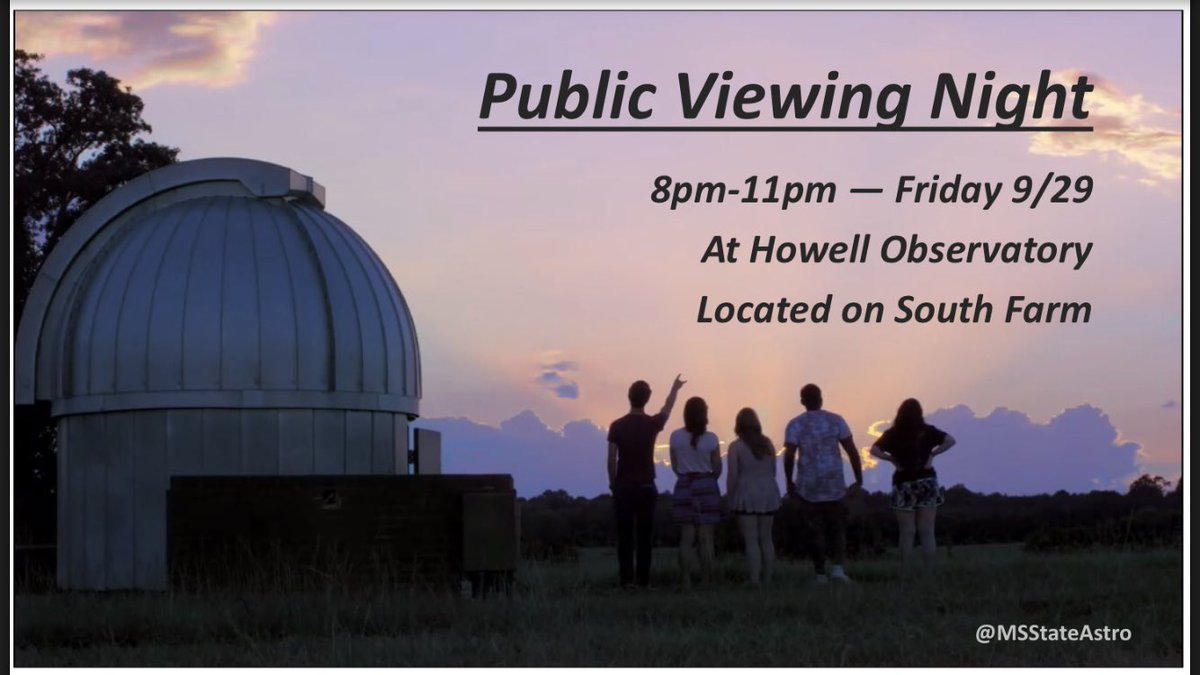 Public Viewing Night

8pm-11pm — Friday 9/29

At Howell Observatory

Located on South Farm

@MSStateAstro